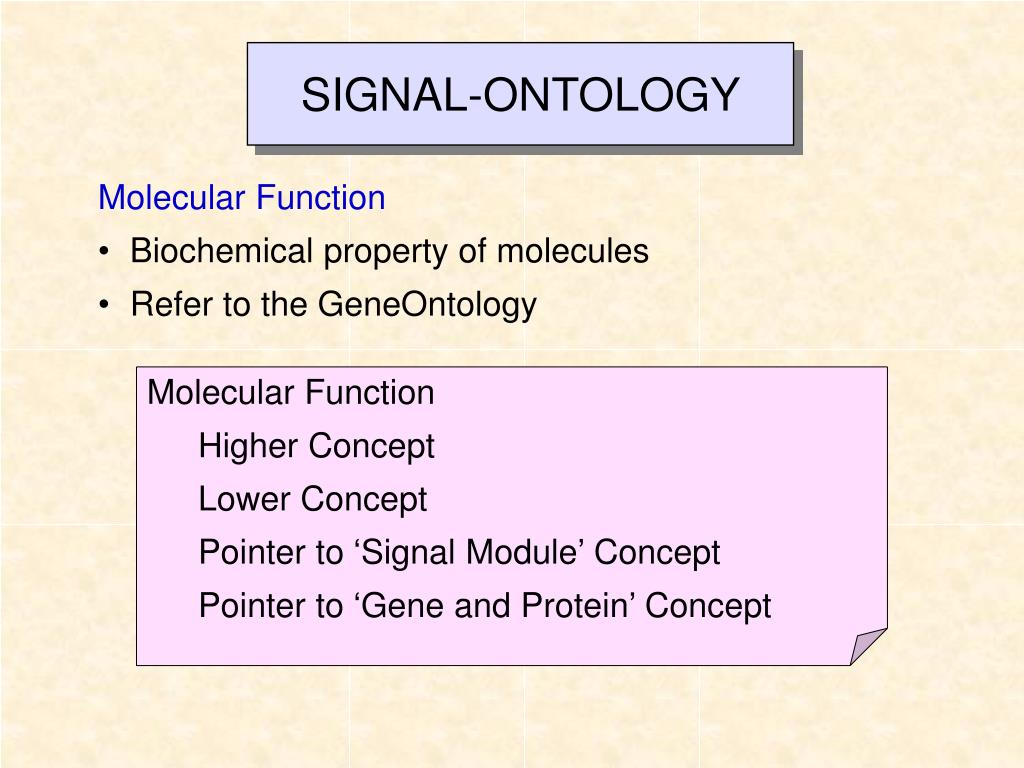 SIGNAL-ONTOLOGY

Molecular Function

• Biochemical property of molecules

• Refer to the GeneOntology

Molecular Function

Higher Concept

Lower Concept

Pointer to ‘Signal Module’ Concept

Pointer to ‘Gene and Protein’ Concept